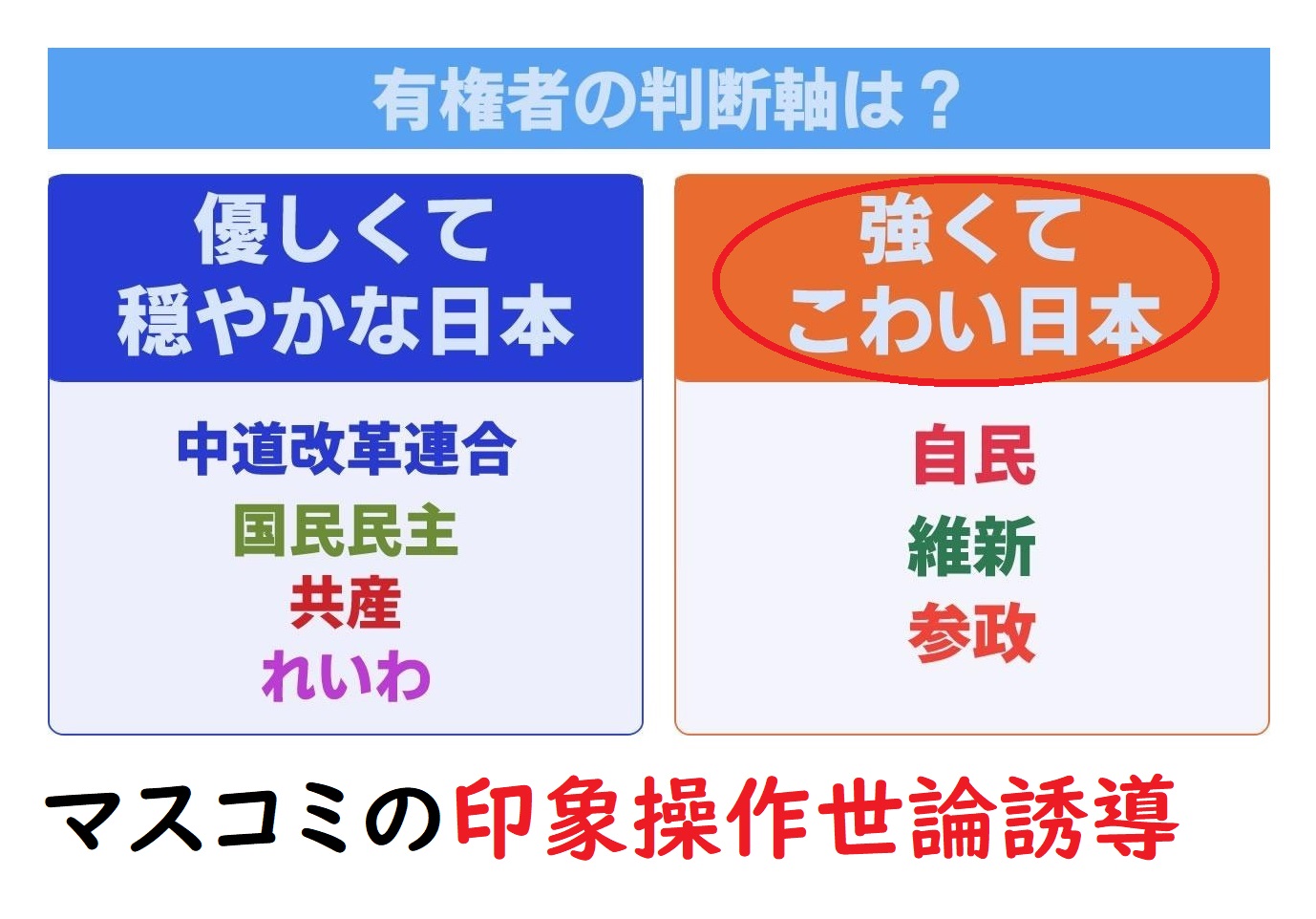 有権者の判断軸は？

優しくて
穏やかな日本

中道改革連合
国民民主
共産
れいわ

強くて
こわい日本

自民
維新
参政

マスコミの印象操作世論誘導